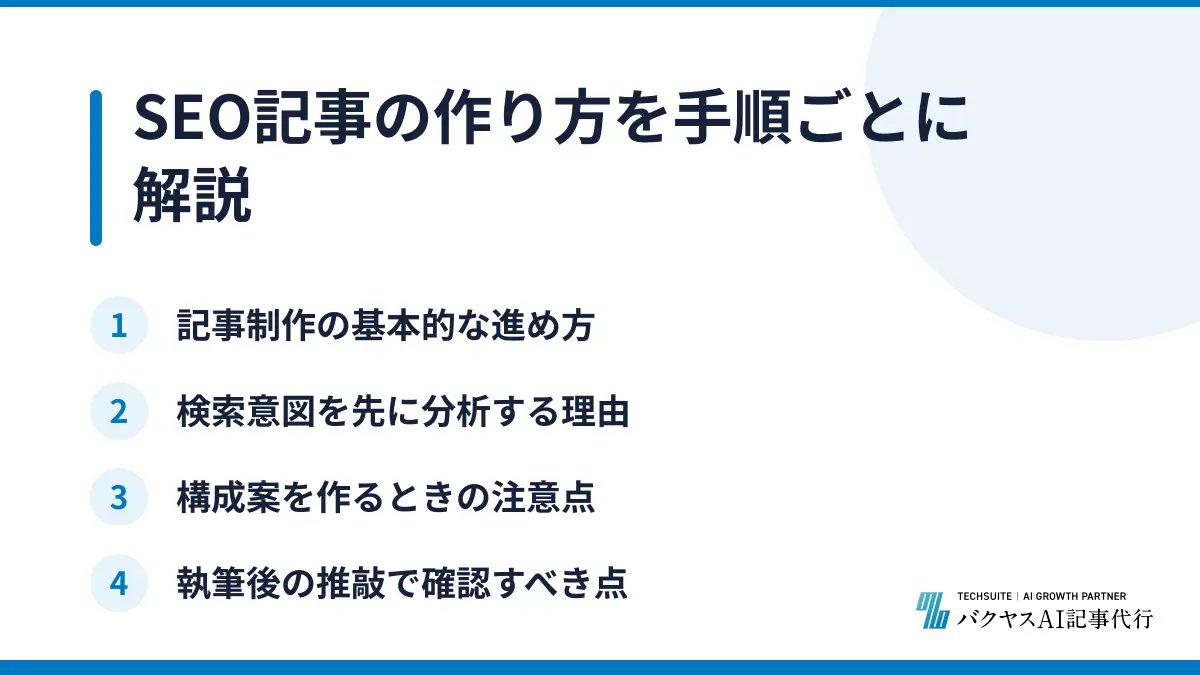 SEO記事の作り方を手順ごとに解説

1 記事制作の基本的な進め方

2 検索意図を先に分析する理由

3 構成案を作るときの注意点

4 執筆後の推敲で確認すべき点

TECHSUITE | AI GROWTH PARTNER
バクヤスAI記事代行